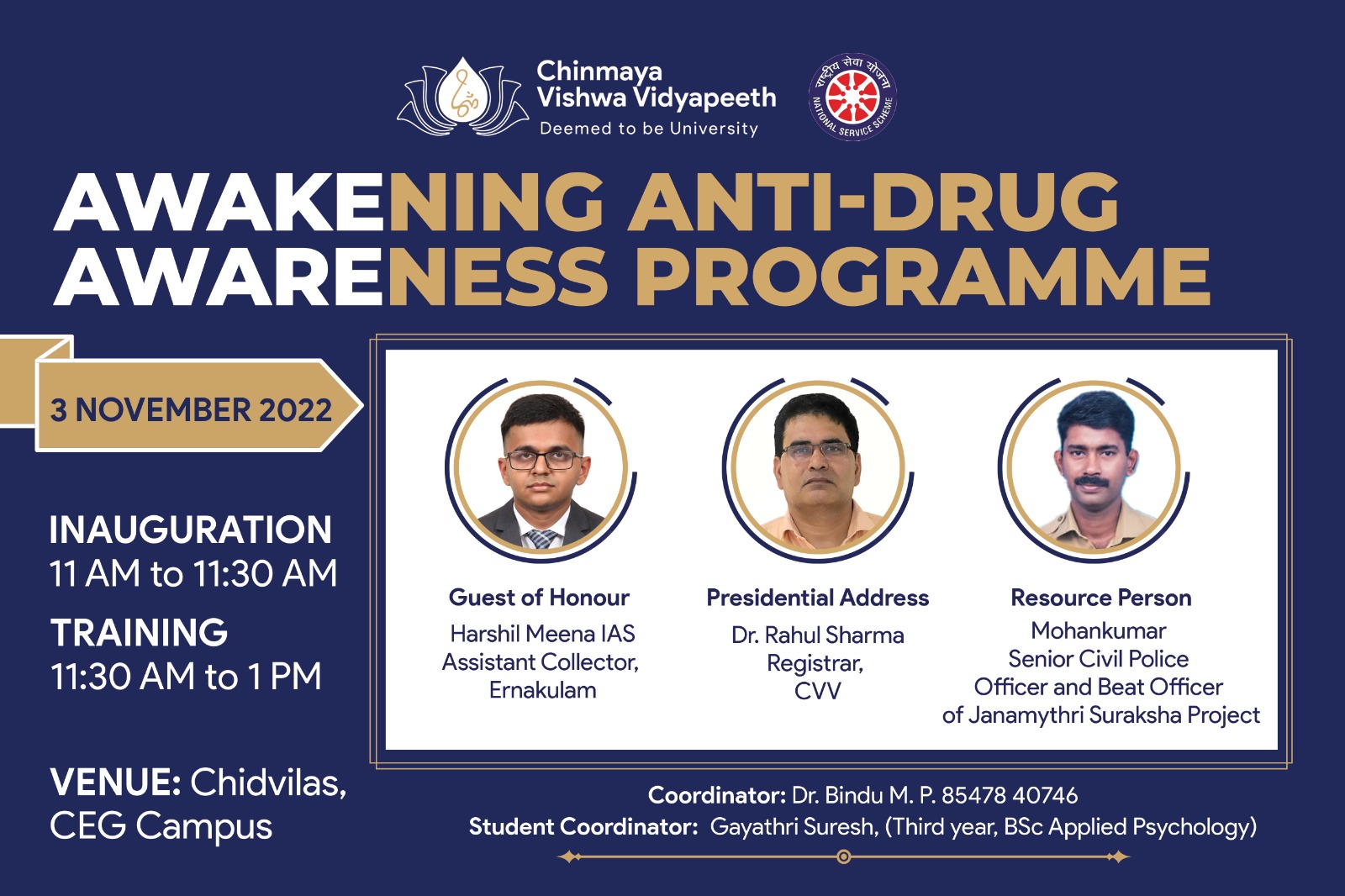 Chinmaya Vishwa Vidyapeeth
Deemed to be University

राष्ट्रीय सेवा योजना
NATIONAL SERVICE SCHEME

AWAKENING ANTI-DRUG AWARENESS PROGRAMME

3 NOVEMBER 2022

INAUGURATION
11 AM to 11:30 AM

TRAINING
11:30 AM to 1 PM

VENUE: Chidvilas, CEG Campus

Guest of Honour
Harshil Meena IAS
Assistant Collector,
Ernakulam

Presidential Address
Dr. Rahul Sharma
Registrar,
CVV

Resource Person
Mohankumar
Senior Civil Police
Officer and Beat Officer
of Janamythri Suraksha Project

Coordinator: Dr. Bindu M. P. 85478 40746
Student Coordinator: Gayathri Suresh, (Third year, BSc Applied Psychology)